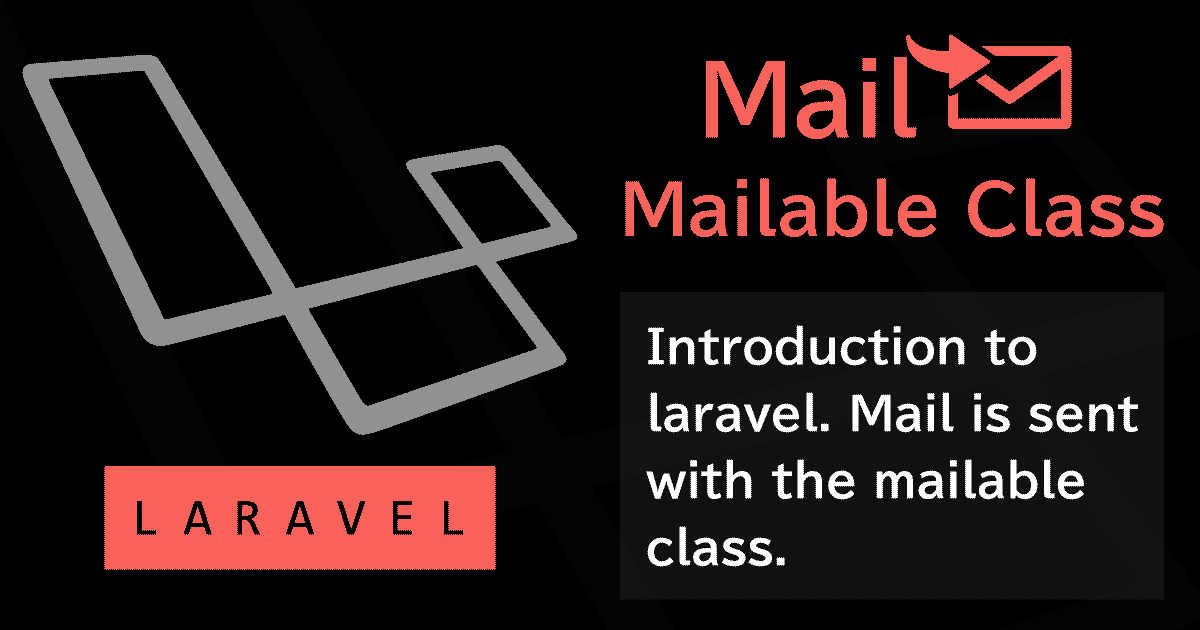 Mail
Mailable Class

Introduction to laravel. Mail is sent with the mailable class.

LARAVEL